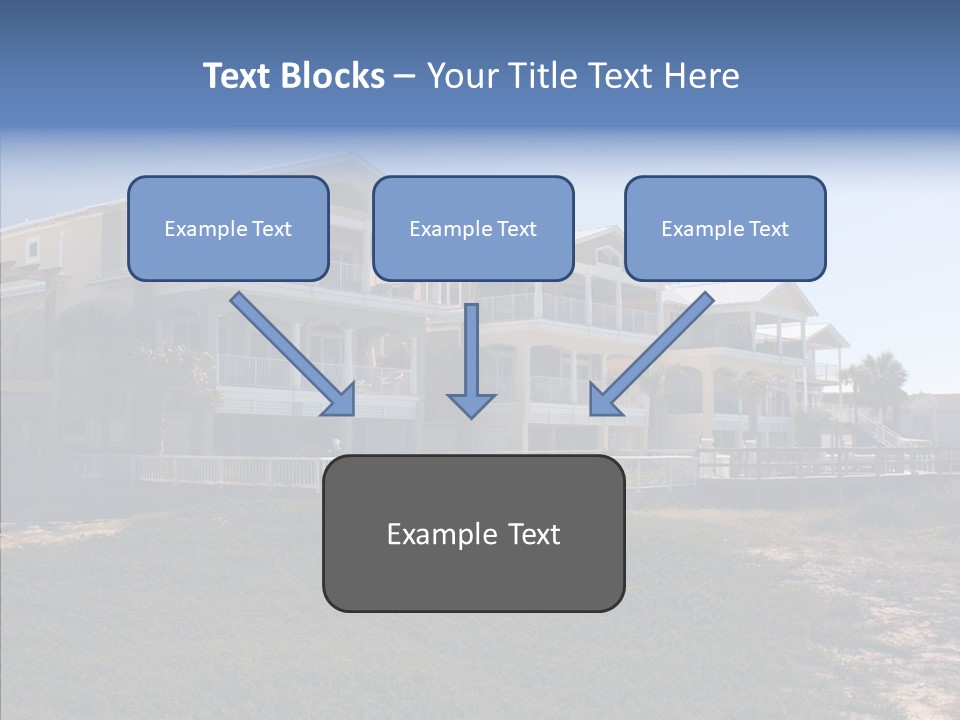 Text Blocks – Your Title Text Here

Example Text

Example Text

Example Text

Example Text